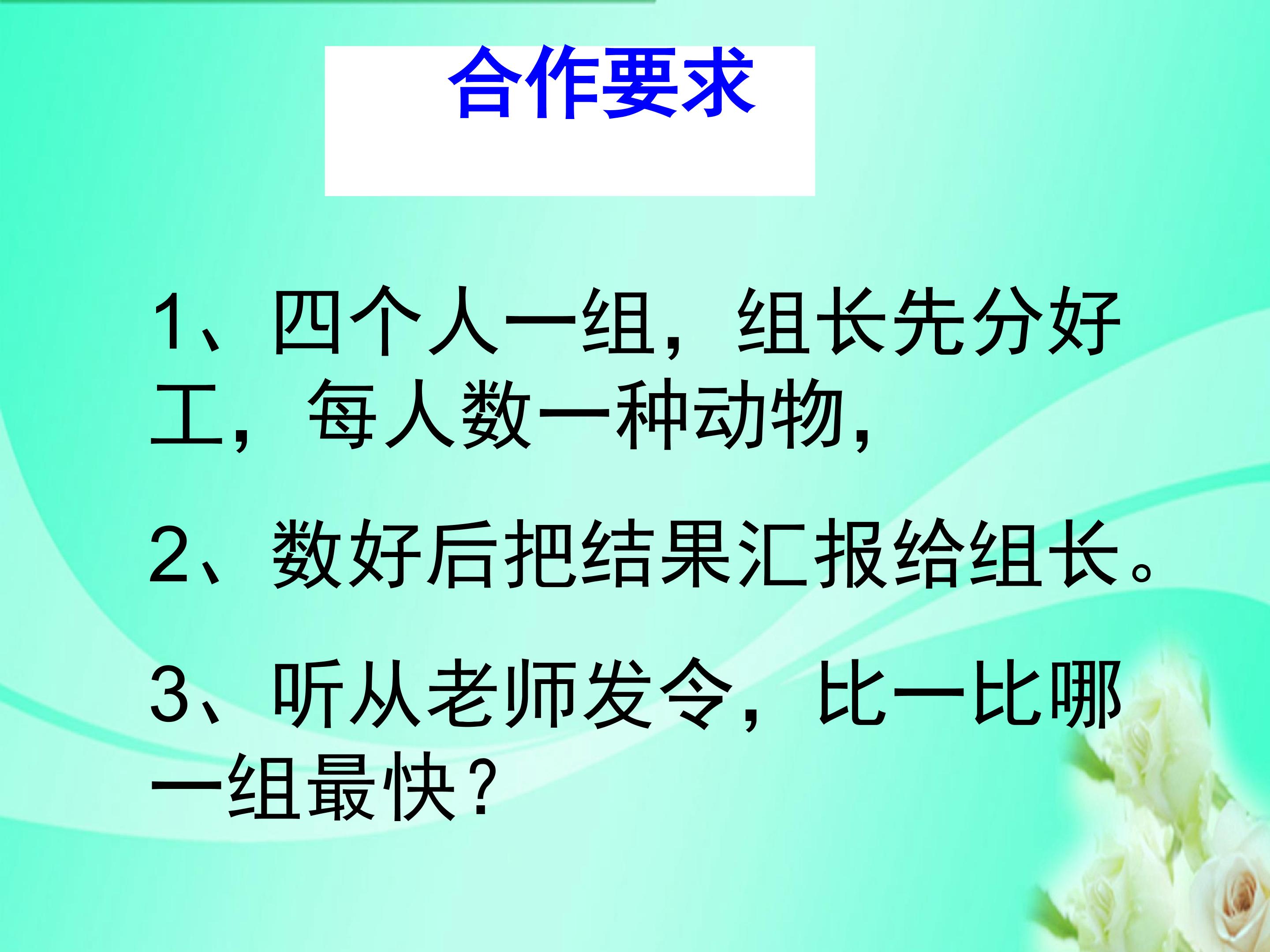 合作要求

1、四个人一组，组长先分好工，每人数一种动物，

2、数好后把结果汇报给组长。

3、听从老师发令，比一比哪一组最快？